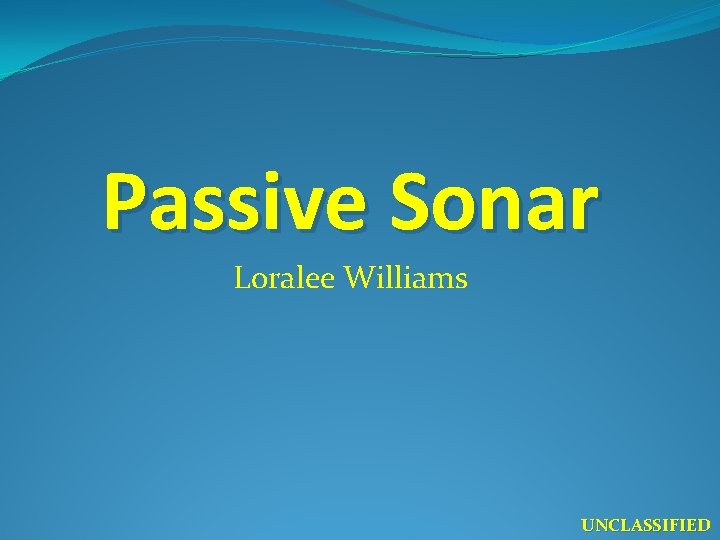 Passive Sonar

Loralee Williams

UNCLASSIFIED